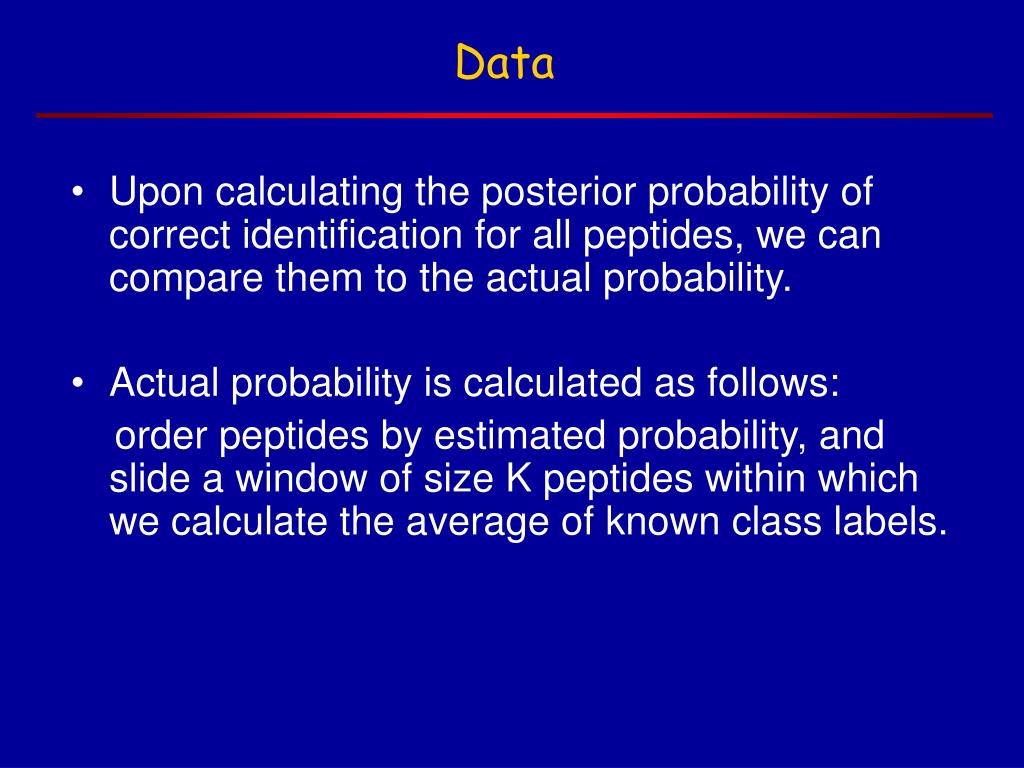 Data

• Upon calculating the posterior probability of correct identification for all peptides, we can compare them to the actual probability.

• Actual probability is calculated as follows:

order peptides by estimated probability, and slide a window of size K peptides within which we calculate the average of known class labels.